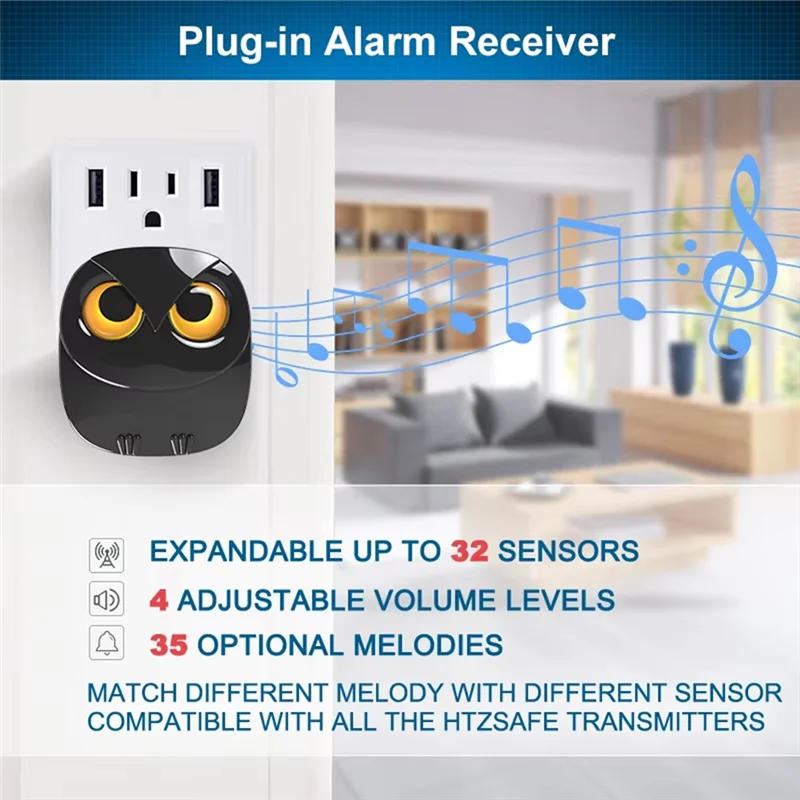 Plug-in Alarm Receiver

EXPANDABLE UP TO 32 SENSORS

4 ADJUSTABLE VOLUME LEVELS

35 OPTIONAL MELODIES

MATCH DIFFERENT MELODY WITH DIFFERENT SENSOR
COMPATIBLE WITH ALL THE HTZSAFE TRANSMITTERS